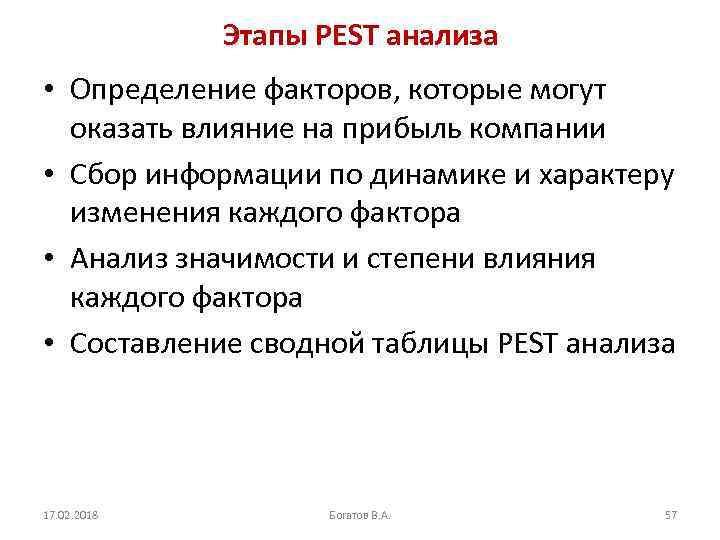 Этапы PEST анализа

• Определение факторов, которые могут оказать влияние на прибыль компании
• Сбор информации по динамике и характеру изменения каждого фактора
• Анализ значимости и степени влияния каждого фактора
• Составление сводной таблицы PEST анализа

17.02.2018 Богатов В.А. 57